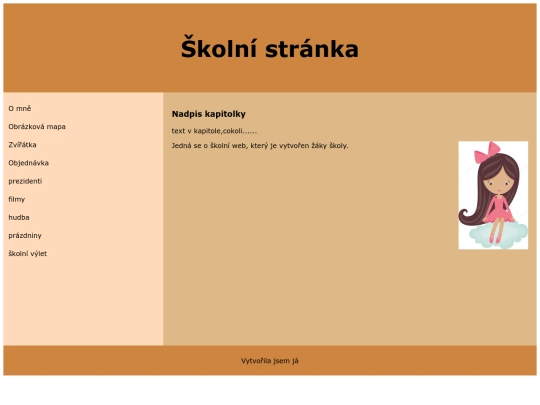 Školní stránka

O mně

Obrázková mapa

Zvířátka

Objednávka

prezidenti

filmy

hudba

prázdniny

školní výlet

Nadpis kapitolky

text v kapitole,cokoli......

Jedná se o školní web, který je vytvořen žáky školy.

Vytvořila jsem já